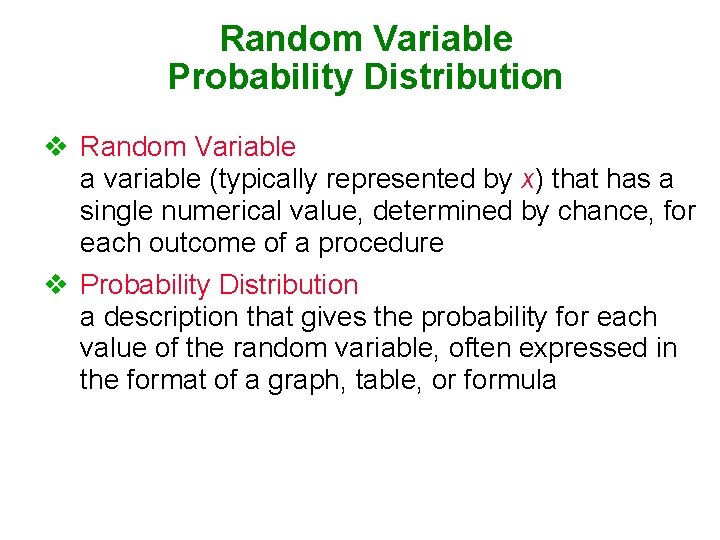 Random Variable
Probability Distribution

❖ Random Variable
a variable (typically represented by $x$) that has a single numerical value, determined by chance, for each outcome of a procedure

❖ Probability Distribution
a description that gives the probability for each value of the random variable, often expressed in the format of a graph, table, or formula